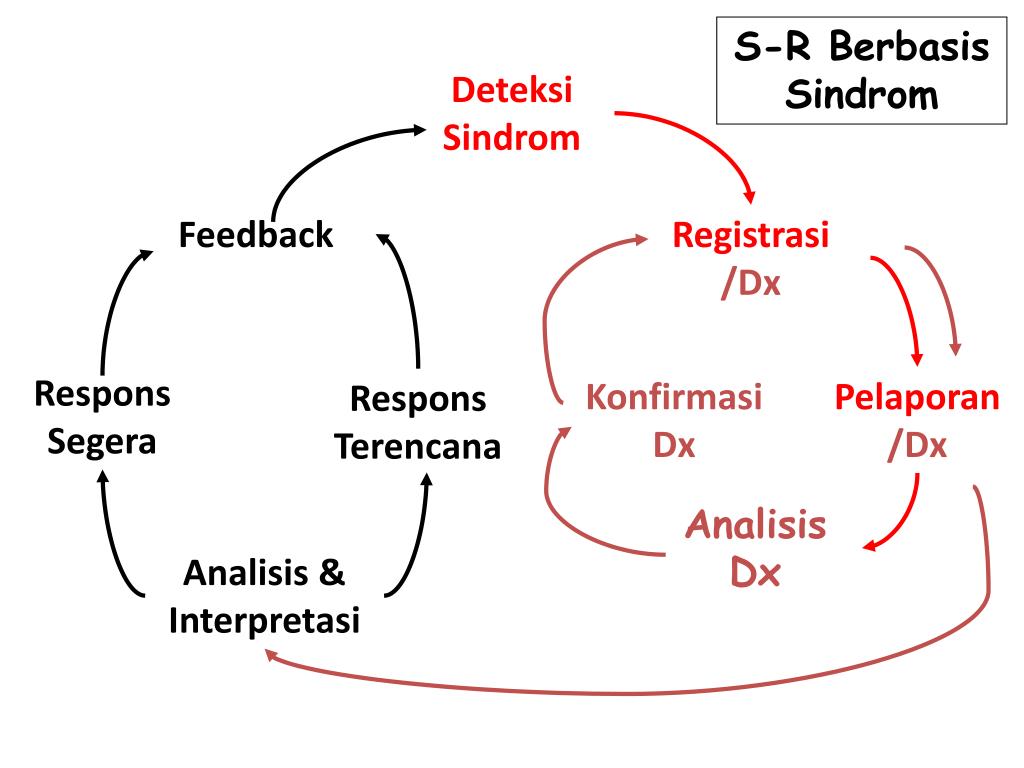 S-R Berbasis Sindrom

Deteksi Sindrom

Feedback

Registrasi /Dx

Respons Segera

Respons Terencana

Konfirmasi Dx

Pelaporan /Dx

Analisis Dx

Analisis & Interpretasi